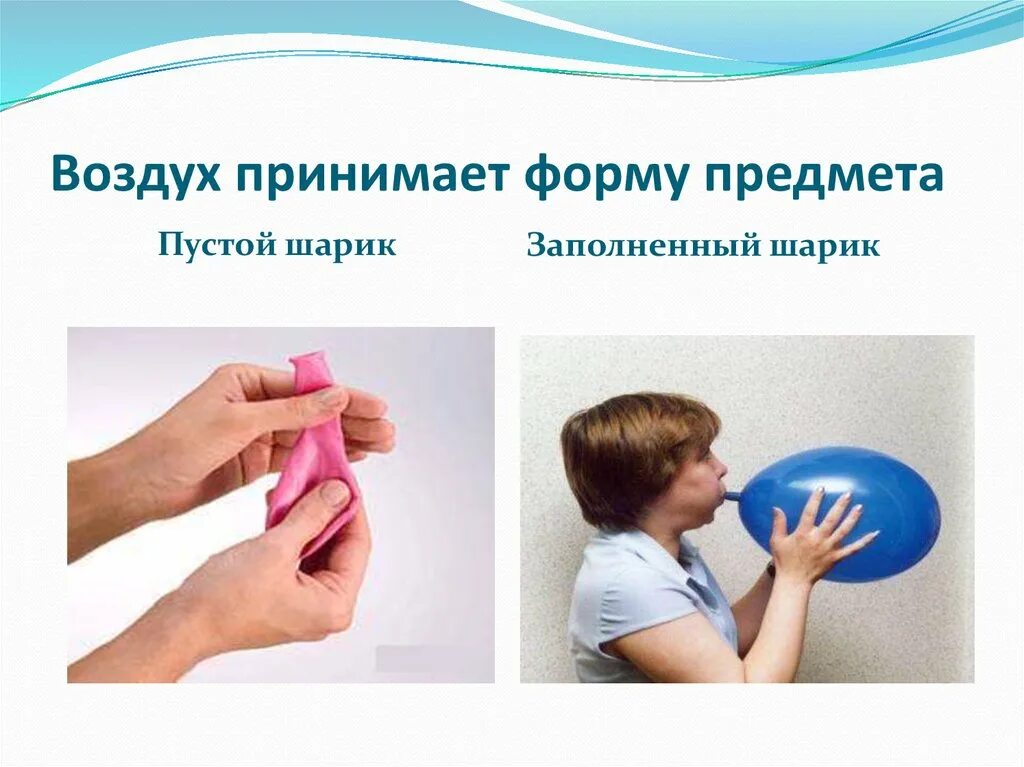 Воздух принимает форму предмета

Пустой шарик

Заполненный шарик